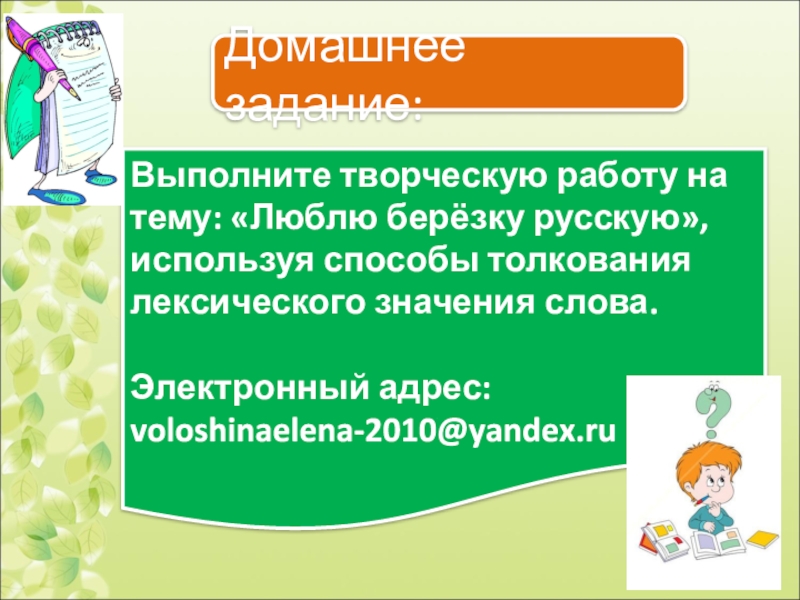 Домашнее задание:

Выполните творческую работу на тему: «Люблю берёзку русскую», используя способы толкования лексического значения слова.

Электронный адрес: voloshinaelena-2010@yandex.ru